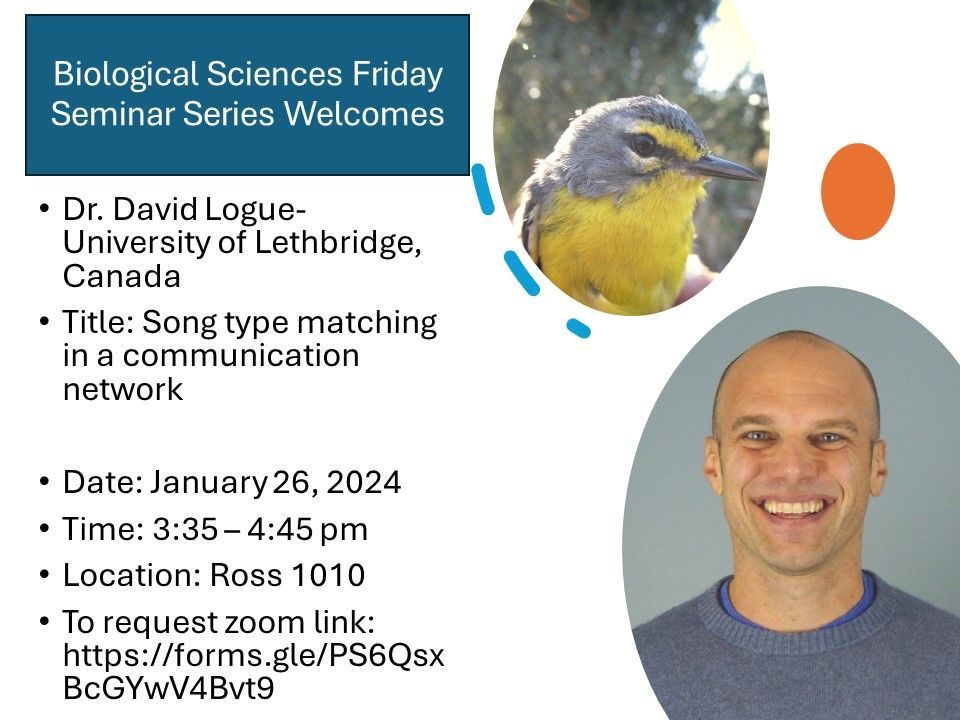 Biological Sciences Friday Seminar Series Welcomes

• Dr. David Logue- University of Lethbridge, Canada
• Title: Song type matching in a communication network

• Date: January 26, 2024
• Time: 3:35 – 4:45 pm
• Location: Ross 1010
• To request zoom link: https://forms.gle/PS6QsxBcGYwV4Bvt9